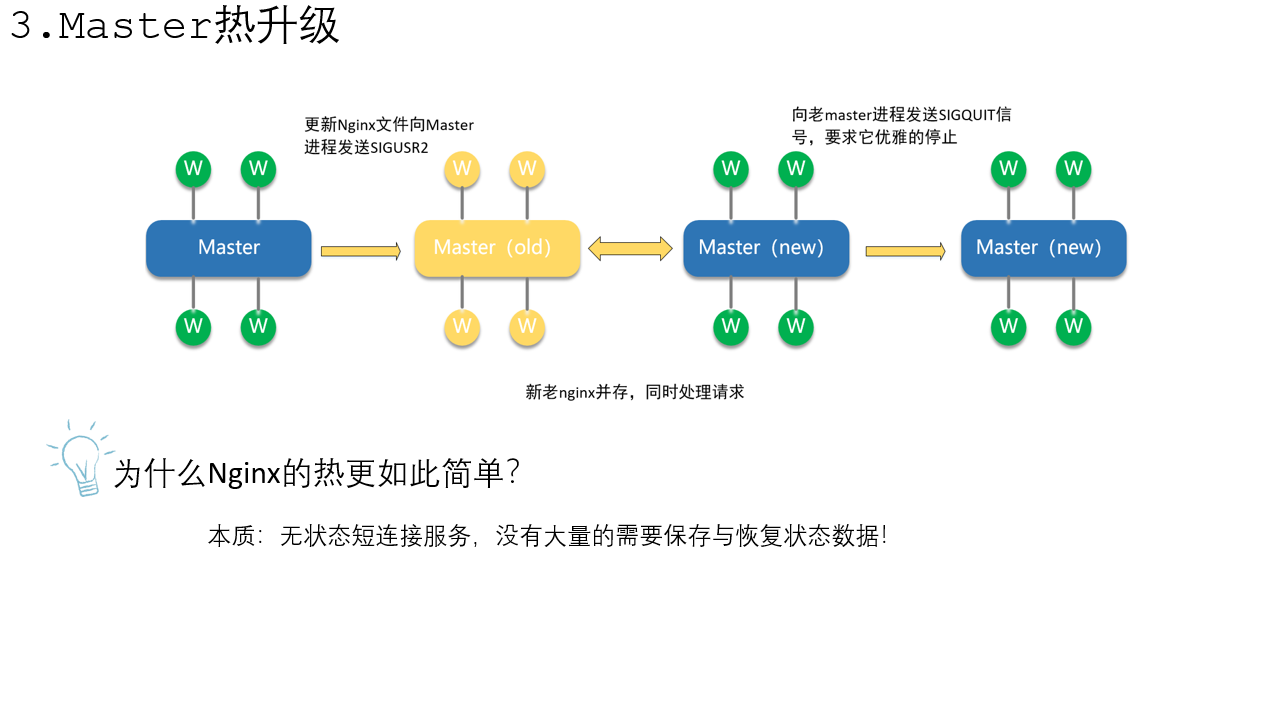 3.Master热升级

更新Nginx文件向Master进程发送SIGUSR2

向老master进程发送SIGQUIT信号，要求它优雅的停止

W W
Master
W W

W W
Master（old）
W W

W W
Master（new）
W W

W W
Master（new）
W W

新老nginx并存，同时处理请求

为什么Nginx的热更如此简单?

本质：无状态短连接服务，没有大量的需要保存与恢复状态数据!